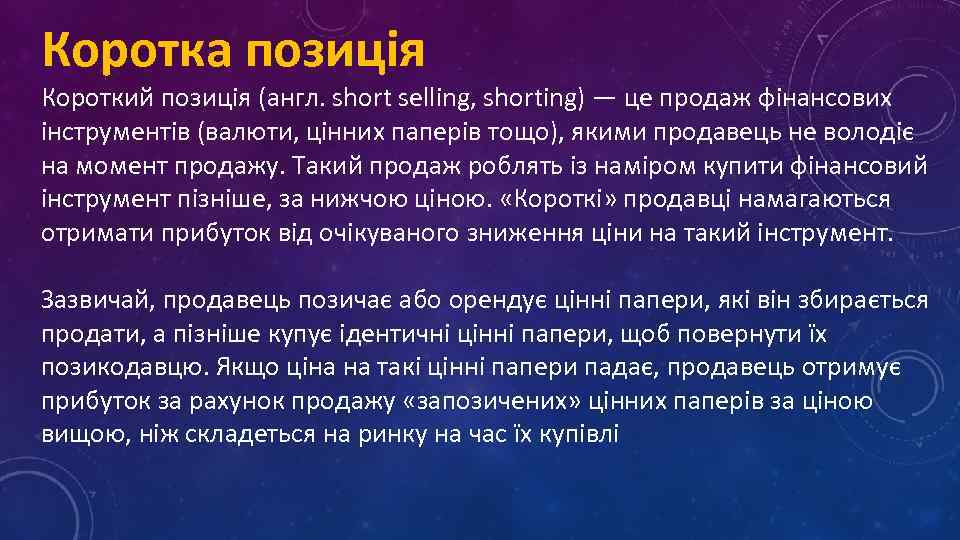 Коротка позиція

Короткий позиція (англ. short selling, shorting) — це продаж фінансових інструментів (валюти, цінних паперів тощо), якими продавець не володіє на момент продажу. Такий продаж роблять із наміром купити фінансовий інструмент пізніше, за нижчою ціною. «Короткі» продавці намагаються отримати прибуток від очікуваного зниження ціни на такий інструмент.

Зазвичай, продавець позичає або орендує цінні папери, які він збирається продати, а пізніше купує ідентичні цінні папери, щоб повернути їх позикодавцю. Якщо ціна на такі цінні папери падає, продавець отримує прибуток за рахунок продажу «запозичених» цінних паперів за ціною вищою, ніж складеться на ринку на час їх купівлі